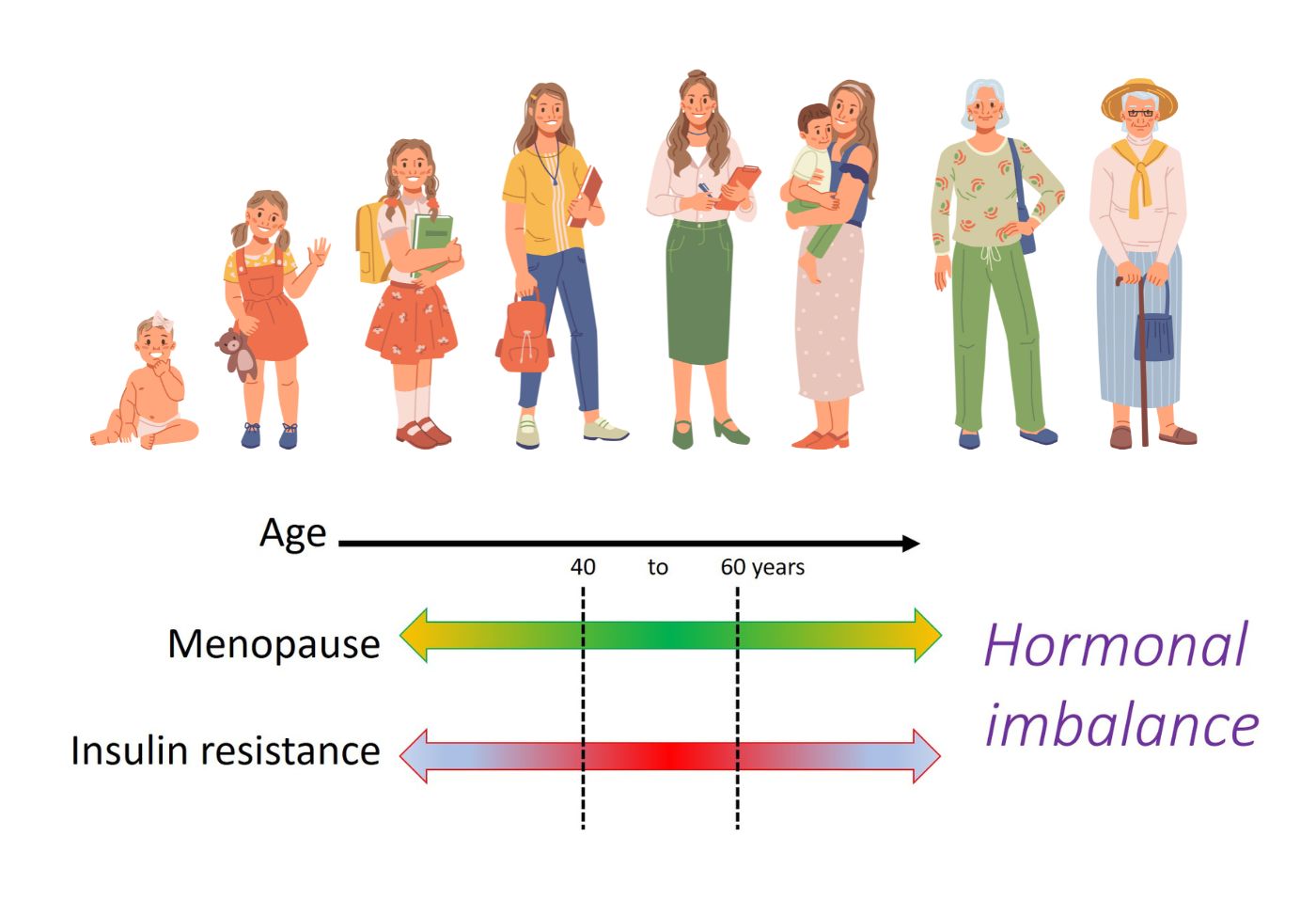 Age

40 to 60 years

Menopause

Insulin resistance

Hormonal imbalance